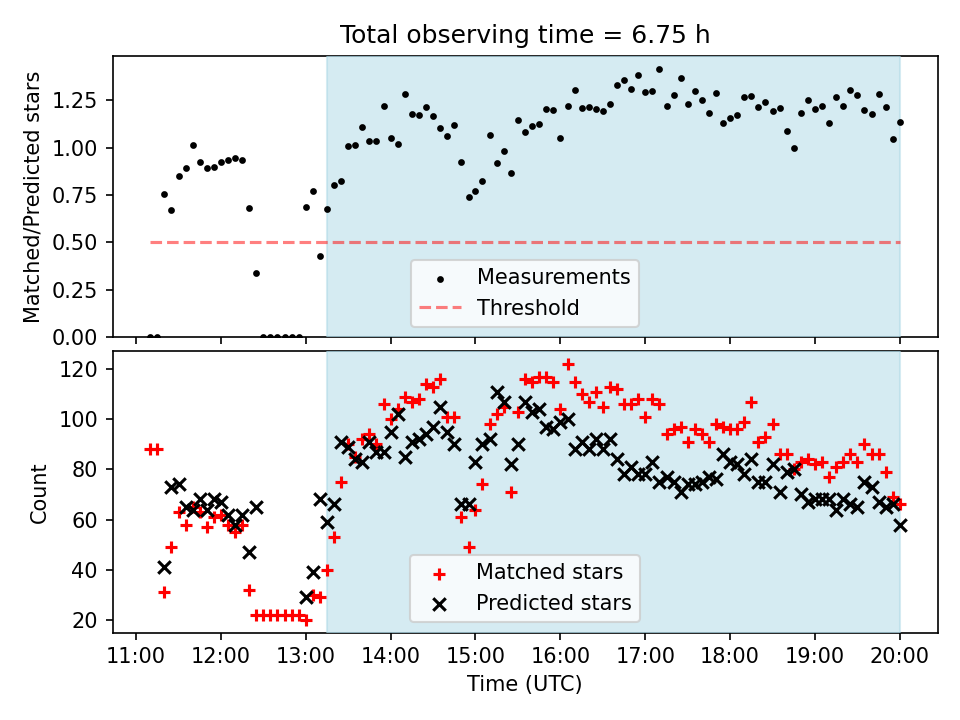 Total observing time = 6.75 h

Matched/Predicted stars

1.25
1.00
0.75
0.50
0.25
0.00

Measurements
Threshold

Count

120
100
80
60
40
20

Matched stars
Predicted stars

11:00
12:00
13:00
14:00
15:00
16:00
17:00
18:00
19:00
20:00

Time (UTC)